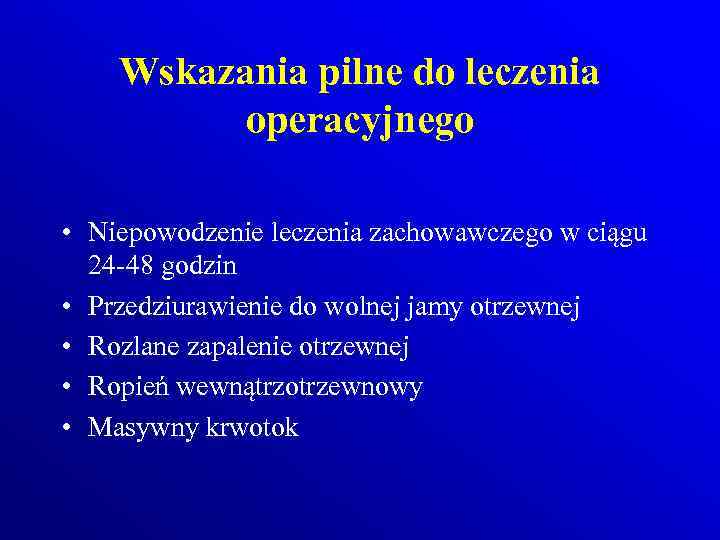 Wskazania pilne do leczenia operacyjnego

• Niepowodzenie leczenia zachowawczego w ciągu 24-48 godzin
• Przedziurawienie do wolnej jamy otrzewnej
• Rozlane zapalenie otrzewnej
• Ropień wewnątrzotrzewnowy
• Masywny krwotok